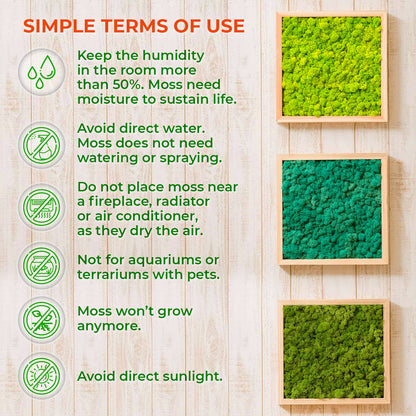 SIMPLE TERMS OF USE

Keep the humidity in the room more than 50%. Moss need moisture to sustain life.

Avoid direct water. Moss does not need watering or spraying.

Do not place moss near a fireplace, radiator or air conditioner, as they dry the air.

Not for aquariums or terrariums with pets.

Moss won't grow anymore.

Avoid direct sunlight.